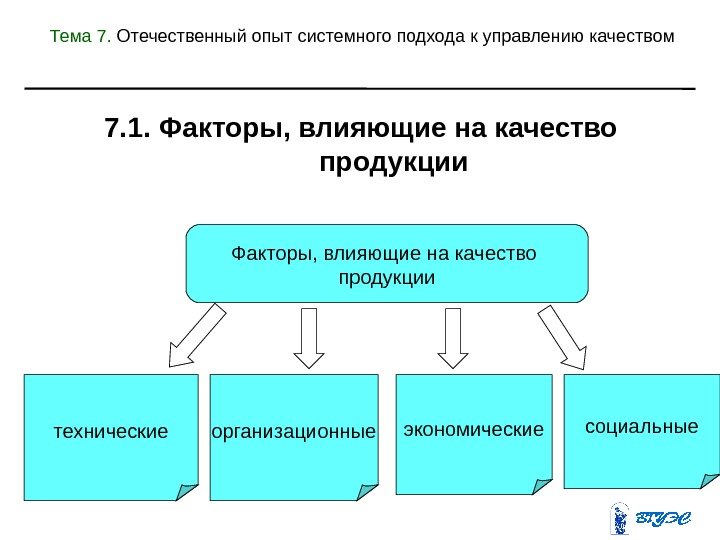 Тема 7. Отечественный опыт системного подхода к управлению качеством

7.1. Факторы, влияющие на качество продукции

Факторы, влияющие на качество продукции

технические

организационные

экономические

социальные

ВГУЭС